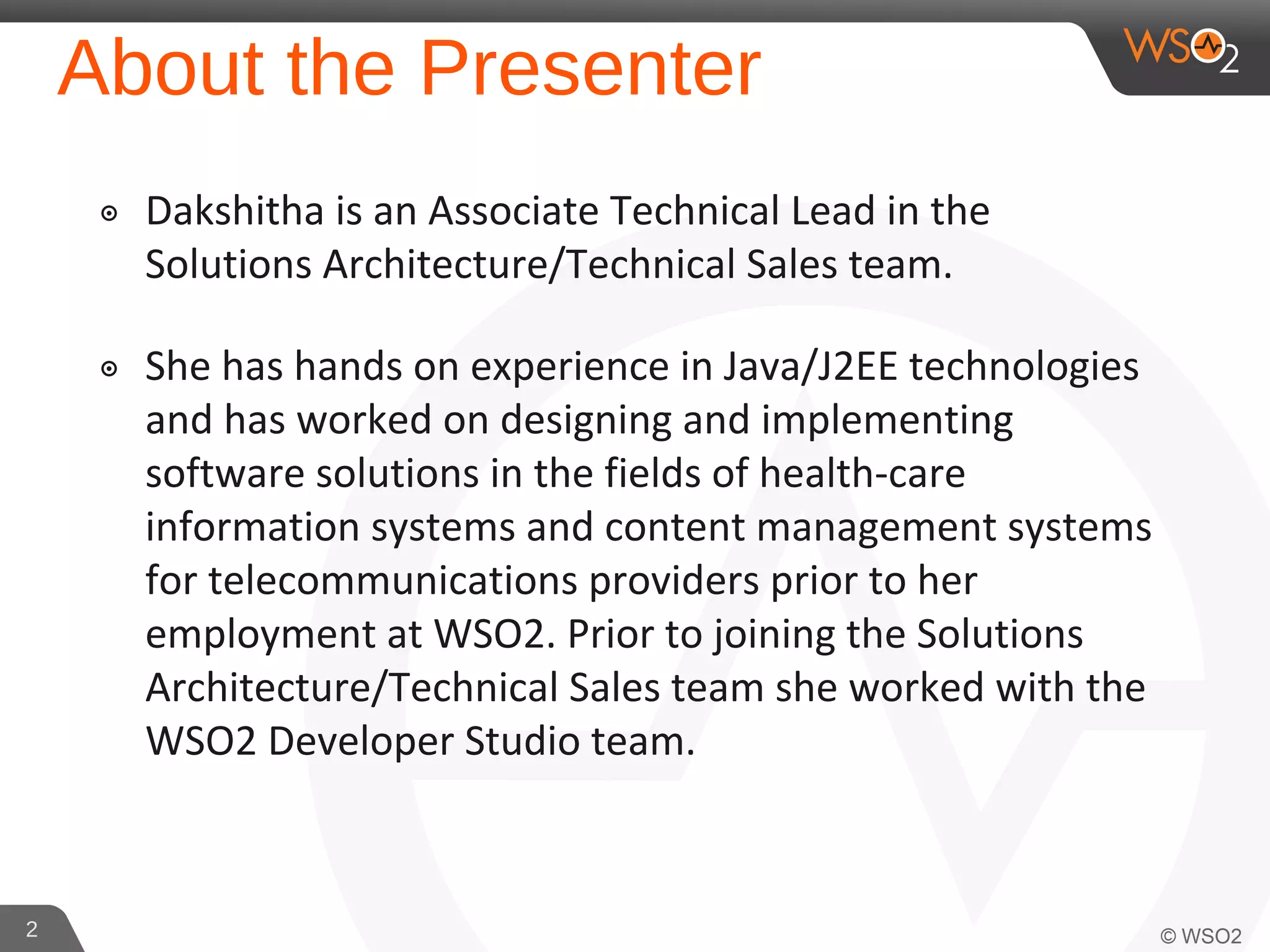 About the Presenter

WSO2

- Dakshitha is an Associate Technical Lead in the Solutions Architecture/Technical Sales team.

- She has hands on experience in Java/J2EE technologies and has worked on designing and implementing software solutions in the fields of health-care information systems and content management systems for telecommunications providers prior to her employment at WSO2. Prior to joining the Solutions Architecture/Technical Sales team she worked with the WSO2 Developer Studio team.

2

© WSO2